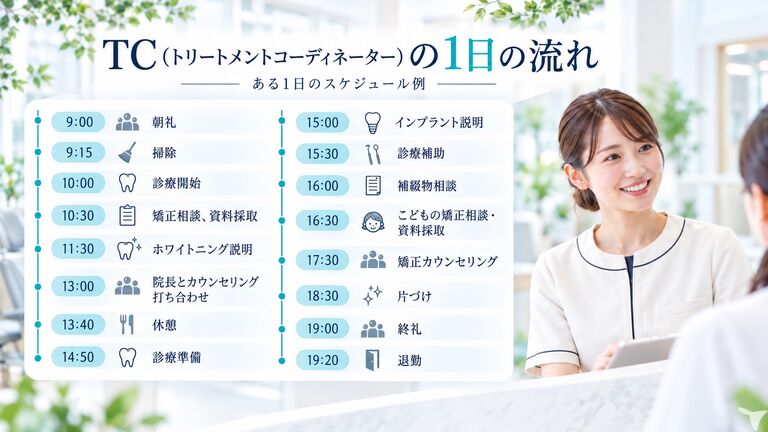 TC（トリートメントコーディネーター）の1日の流れ

ある1日のスケジュール例

9:00 朝礼
9:15 掃除
10:00 診療開始
10:30 矯正相談、資料採取
11:30 ホワイトニング説明
13:00 院長とカウンセリング打ち合わせ
13:40 休憩
14:50 診療準備

15:00 インプラント説明
15:30 診療補助
16:00 補綴物相談
16:30 こどもの矯正相談・資料採取
17:30 矯正カウンセリング
18:30 片づけ
19:00 終礼
19:20 退勤